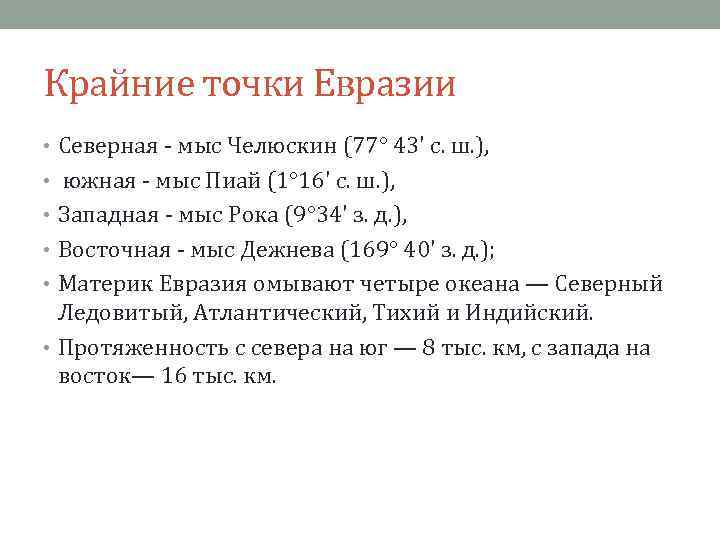 Крайние точки Евразии

• Северная - мыс Челюскин (77° 43' с. ш.),

• южная - мыс Пиай (1°16' с. ш.),

• Западная - мыс Рока (9°34' з. д.),

• Восточная - мыс Дежнева (169° 40' з. д.);

• Материк Евразия омывают четыре океана — Северный Ледовитый, Атлантический, Тихий и Индийский.

• Протяженность с севера на юг — 8 тыс. км, с запада на восток— 16 тыс. км.